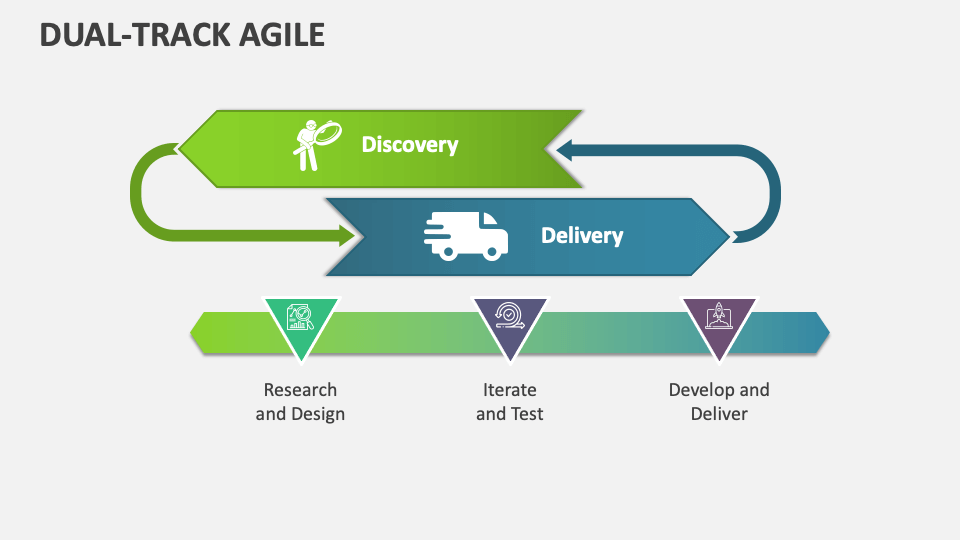 DUAL-TRACK AGILE

Discovery

Delivery

Research and Design

Iterate and Test

Develop and Deliver